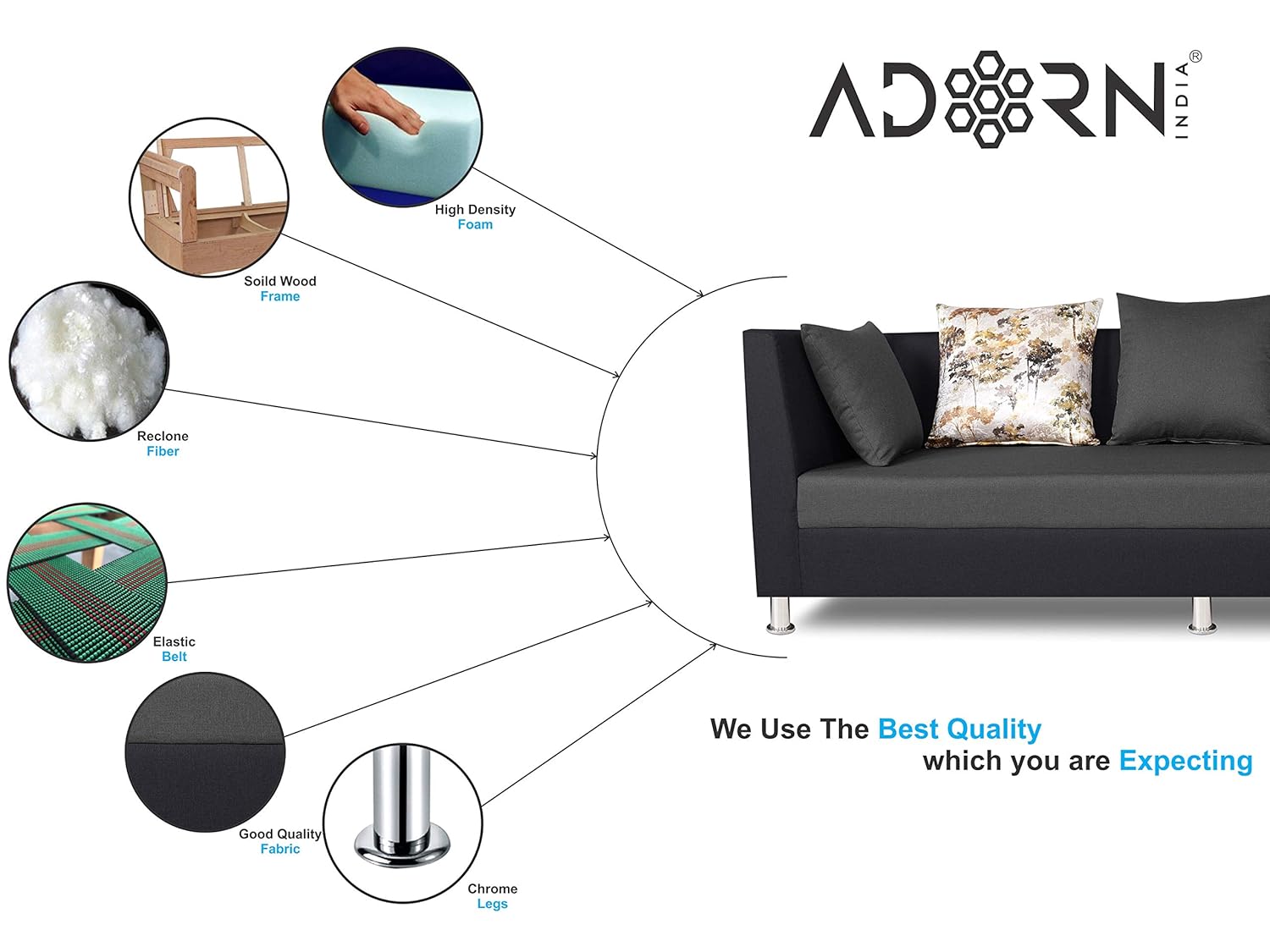 ADORN INDIA®

High Density
Foam

Soild Wood
Frame

Reclone
Fiber

Elastic
Belt

Good Quality
Fabric

Chrome
Legs

We Use The Best Quality
which you are Expecting